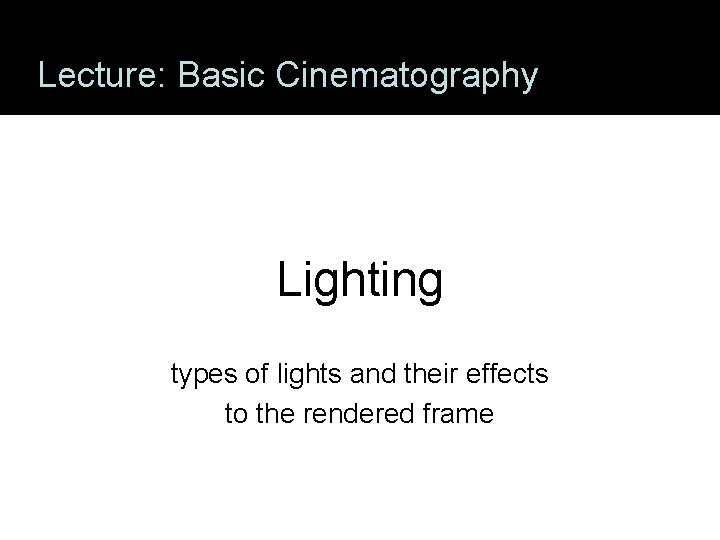 Lecture: Basic Cinematography

Lighting

types of lights and their effects to the rendered frame